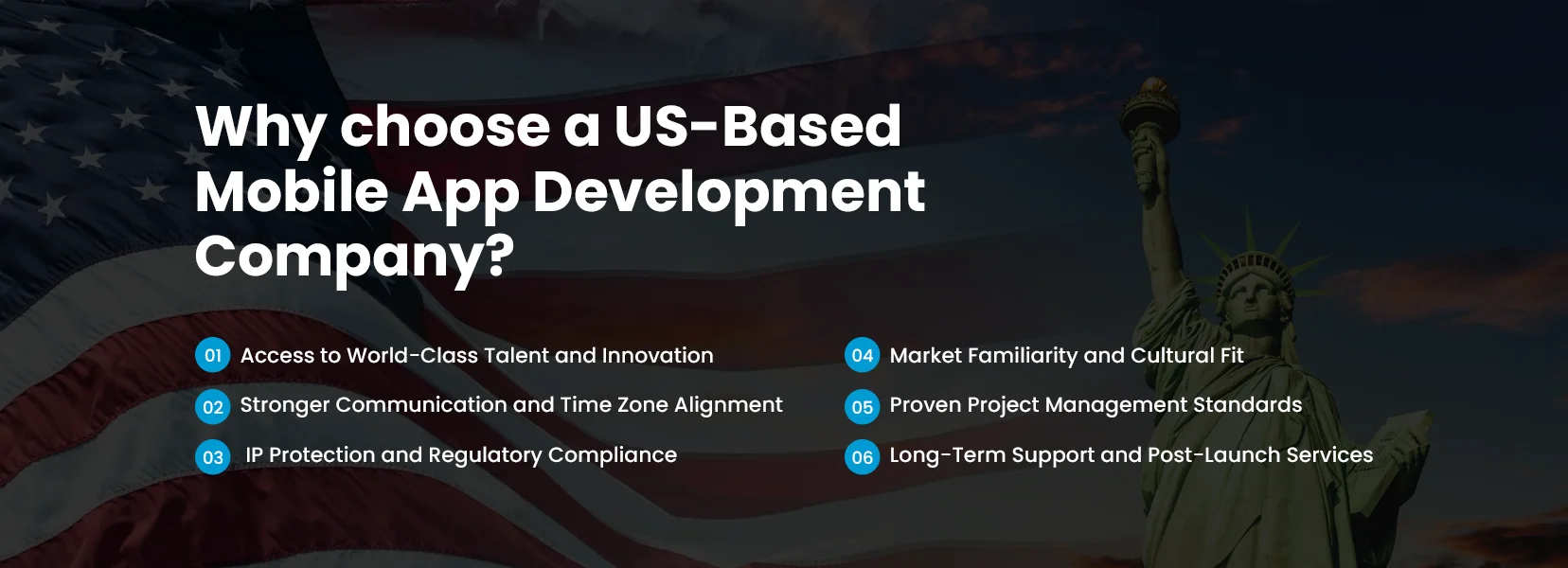 Why choose a US-Based Mobile App Development Company?

01 Access to World-Class Talent and Innovation

02 Stronger Communication and Time Zone Alignment

03 IP Protection and Regulatory Compliance

04 Market Familiarity and Cultural Fit

05 Proven Project Management Standards

06 Long-Term Support and Post-Launch Services